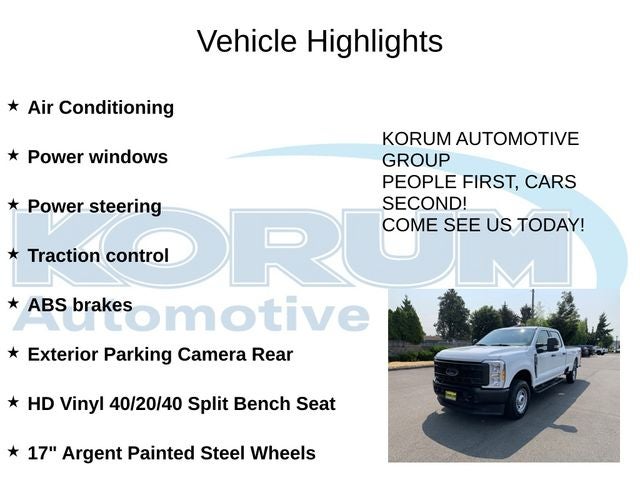 Vehicle Highlights

★ Air Conditioning

★ Power windows

★ Power steering

★ Traction control

★ ABS brakes

★ Exterior Parking Camera Rear

★ HD Vinyl 40/20/40 Split Bench Seat

★ 17" Argent Painted Steel Wheels

KORUM AUTOMOTIVE GROUP
PEOPLE FIRST, CARS SECOND!
COME SEE US TODAY!

KORUM Automotive